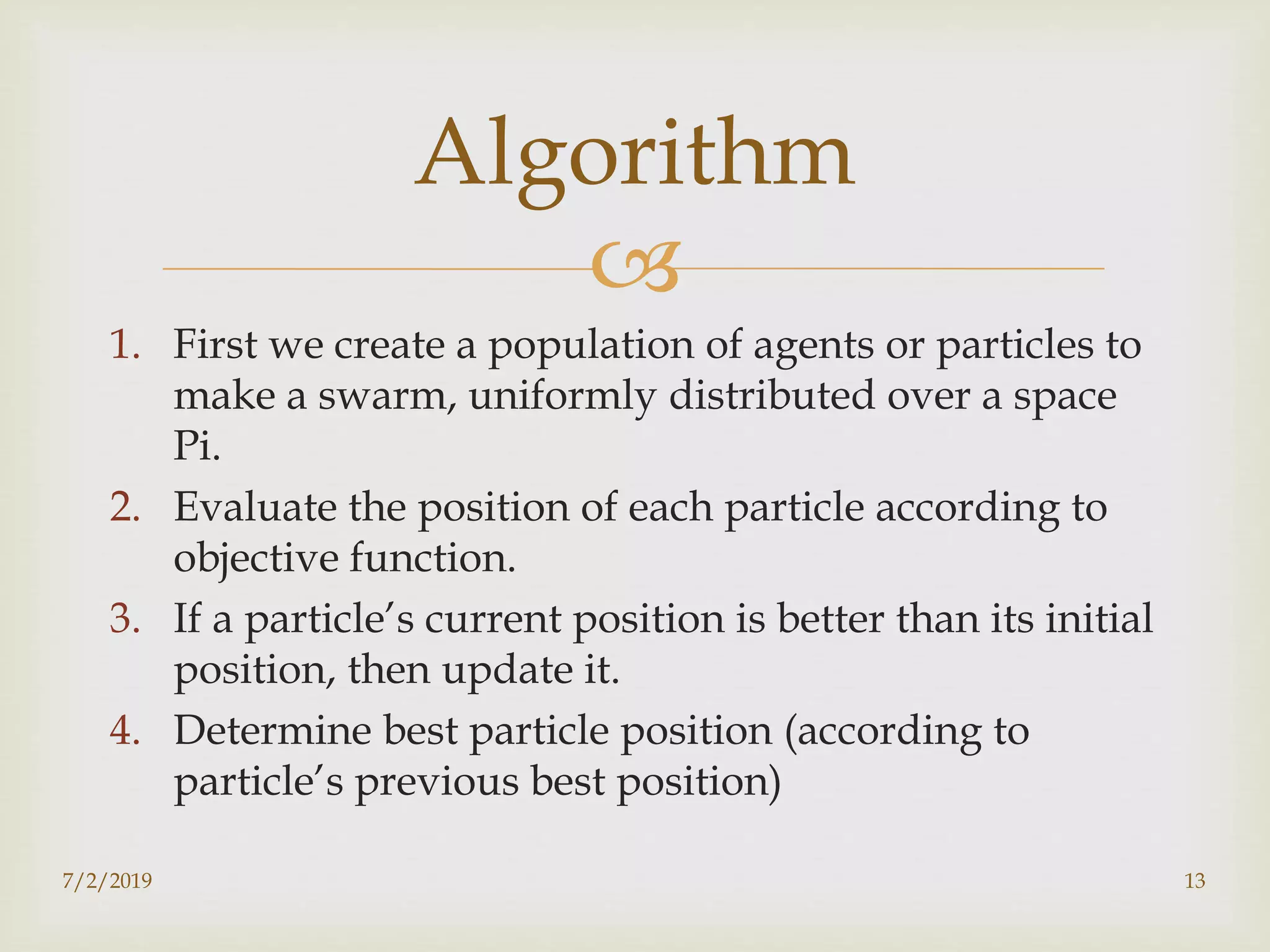 Algorithm

1. First we create a population of agents or particles to make a swarm, uniformly distributed over a space Pi.
2. Evaluate the position of each particle according to objective function.
3. If a particle’s current position is better than its initial position, then update it.
4. Determine best particle position (according to particle’s previous best position)

7/2/2019

13